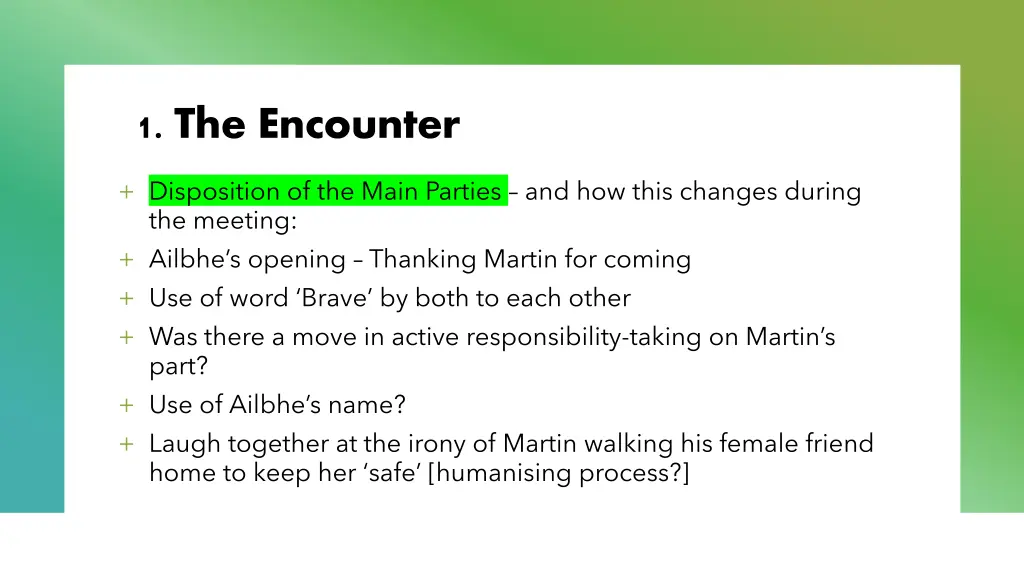 1. The Encounter

+ Disposition of the Main Parties – and how this changes during the meeting:
+ Ailbhe's opening – Thanking Martin for coming
+ Use of word 'Brave' by both to each other
+ Was there a move in active responsibility-taking on Martin's part?
+ Use of Ailbhe's name?
+ Laugh together at the irony of Martin walking his female friend home to keep her 'safe' [humanising process?]